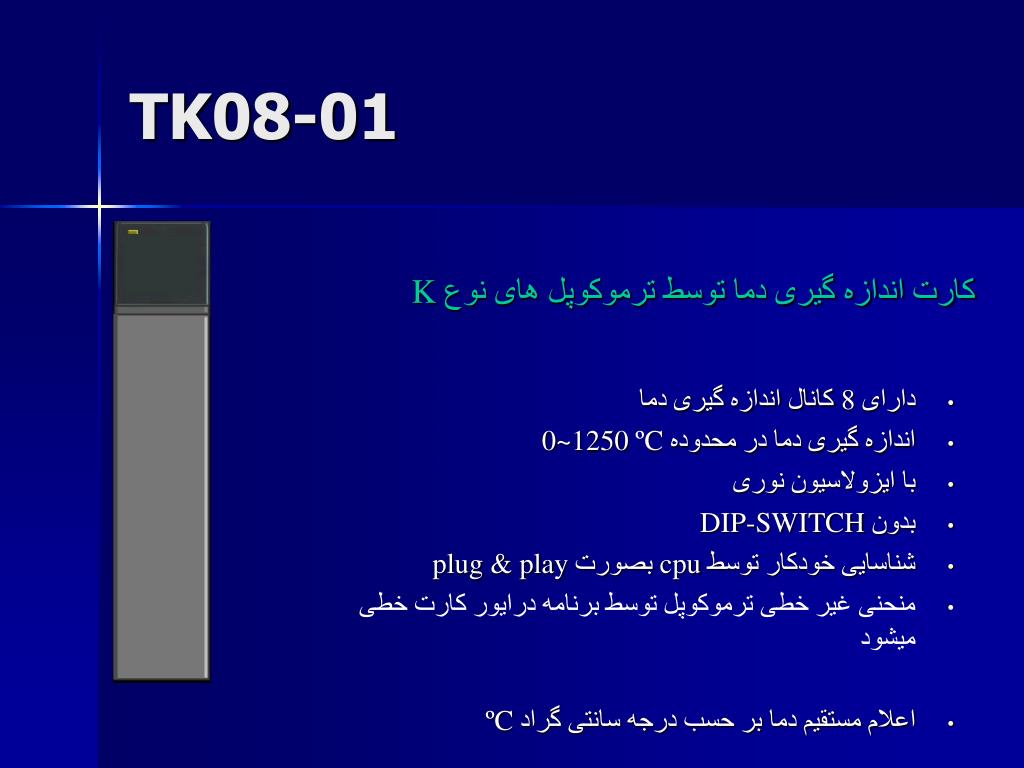 TK08-01

کارت اندازه گیری دما توسط ترموکوپل های نوع K

• دارای 8 کانال اندازه گیری دما
• اندازه گیری دما در محدوده 0~1250 ºC
• با ایزولاسیون نوری
• بدون DIP-SWITCH
• شناسایی خودکار توسط cpu بصورت plug & play
• منحنی غیر خطی ترموکوپل توسط برنامه درایور کارت خطی میشود

• اعلام مستقیم دما بر حسب درجه سانتی گراد ºC